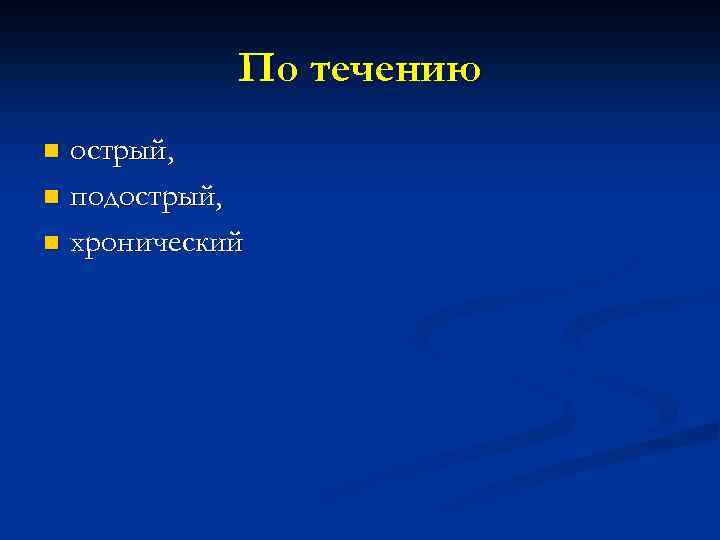 По течению

- острый,
- подострый,
- хронический